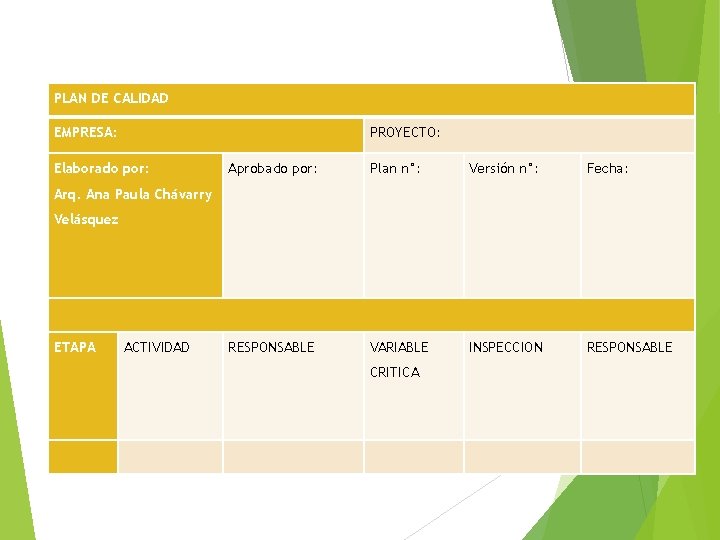 | PLAN DE CALIDAD | | | | | |
|---|---|---|---|---|---|
| EMPRESA: | | | PROYECTO: | | |
| Elaborado por: Arq. Ana Paula Chávarry Velásquez | | Aprobado por: | Plan n°: | Versión n°: | Fecha: |
| | | | | | |
| ETAPA | ACTIVIDAD | RESPONSABLE | VARIABLE CRITICA | INSPECCION | RESPONSABLE |
| | | | | | |